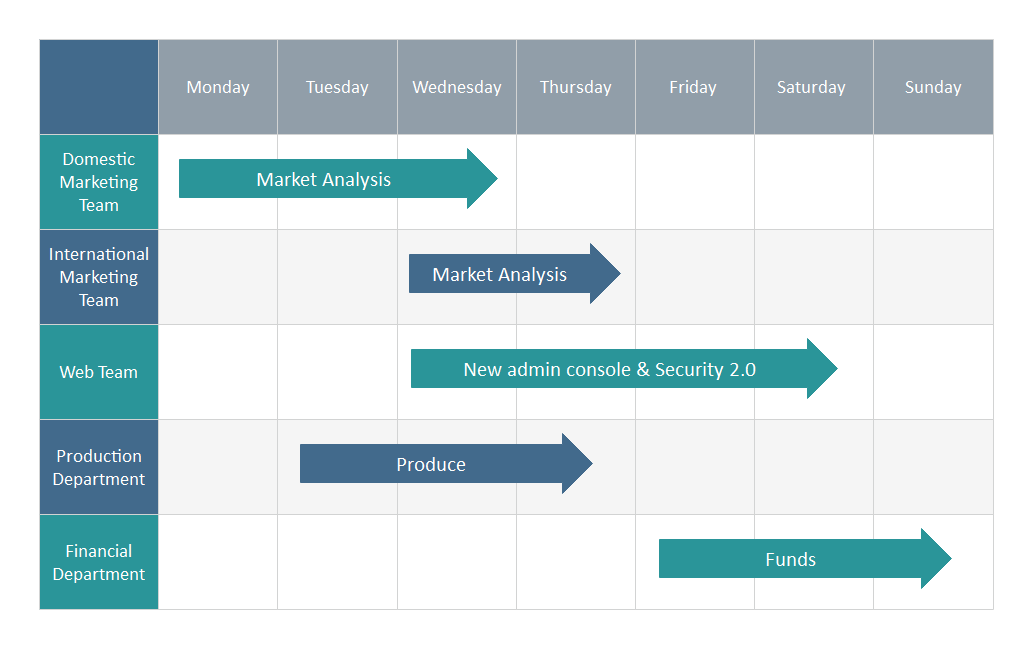 | | Monday | Tuesday | Wednesday | Thursday | Friday | Saturday | Sunday |
|---|---|---|---|---|---|---|---|
| Domestic Marketing Team | Market Analysis | | | | | | |
| International Marketing Team | | | Market Analysis | | | | |
| Web Team | | | New admin console & Security 2.0 | | | | |
| Production Department | | Produce | | | | | |
| Financial Department | | | | | Funds | | |